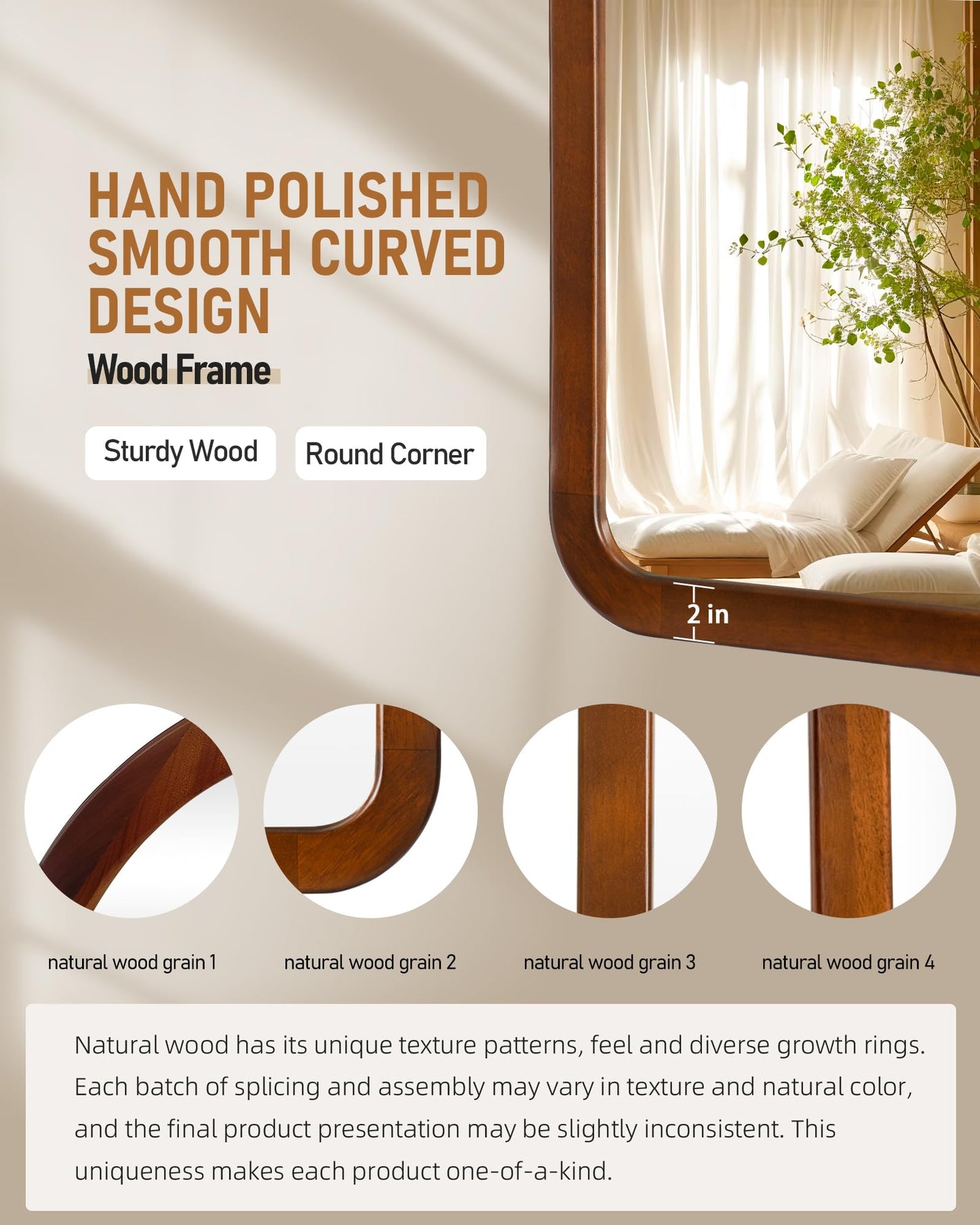 HAND POLISHED SMOOTH CURVED DESIGN

Wood Frame

Sturdy Wood

Round Corner

2 in

natural wood grain 1

natural wood grain 2

natural wood grain 3

natural wood grain 4

Natural wood has its unique texture patterns, feel and diverse growth rings. Each batch of splicing and assembly may vary in texture and natural color, and the final product presentation may be slightly inconsistent. This uniqueness makes each product one-of-a-kind.